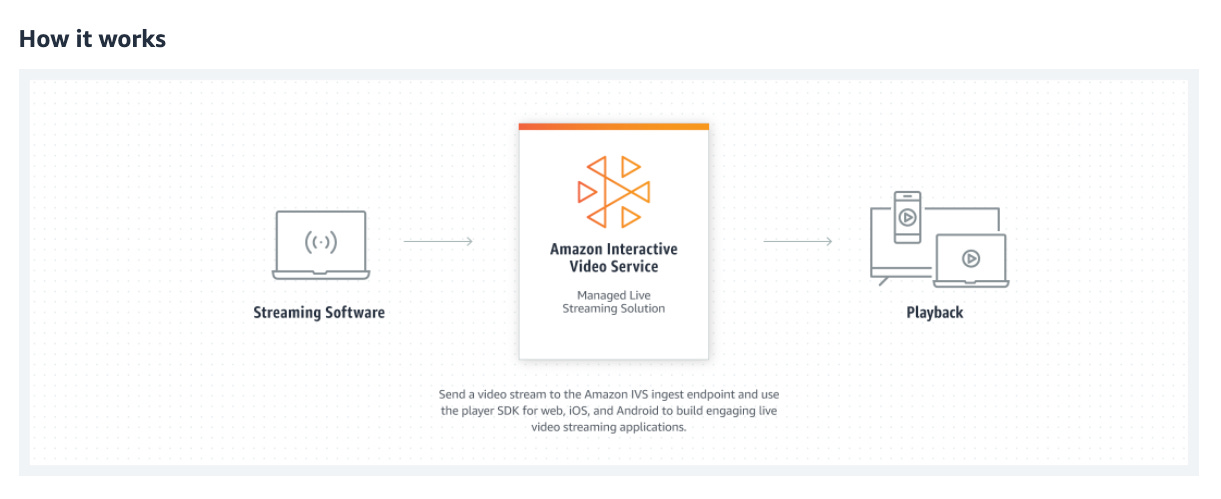 How it works

Streaming Software

Amazon Interactive Video Service

Managed Live Streaming Solution

Playback

Send a video stream to the Amazon IVS ingest endpoint and use the player SDK for web, iOS, and Android to build engaging live video streaming applications.